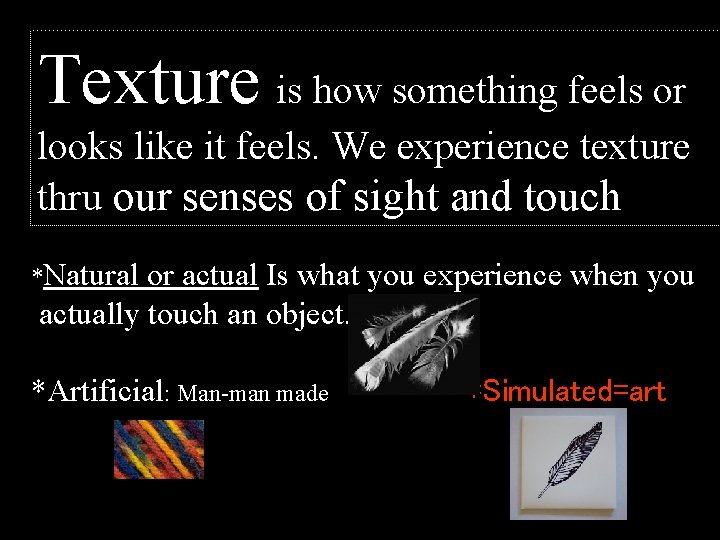 Texture is how something feels or looks like it feels. We experience texture thru our senses of sight and touch

*Natural or actual Is what you experience when you actually touch an object.

*Artificial: Man-man made

*Simulated=art